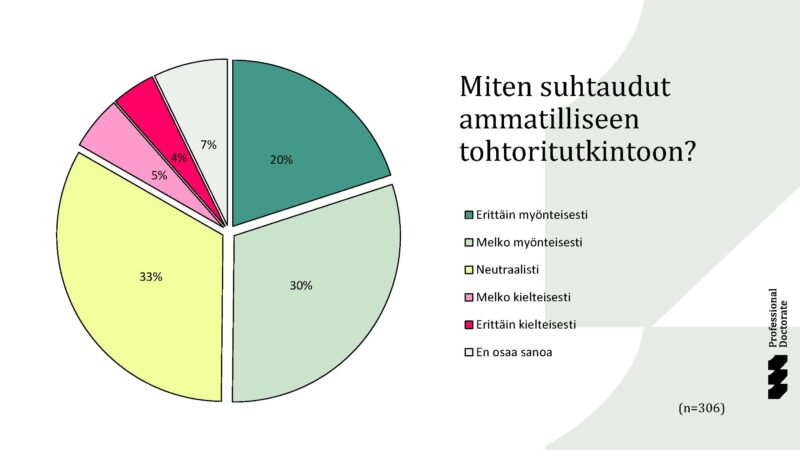 7%

4%

5%

20%

33%

30%

Miten suhtaudut ammatilliseen tohtoritutkintoon?

Erittäin myönteisesti

Melko myönteisesti

Neutraalisti

Melko kielteisesti

Erittäin kielteisesti

En osaa sanoa

Professional Doctorate

(n=306)